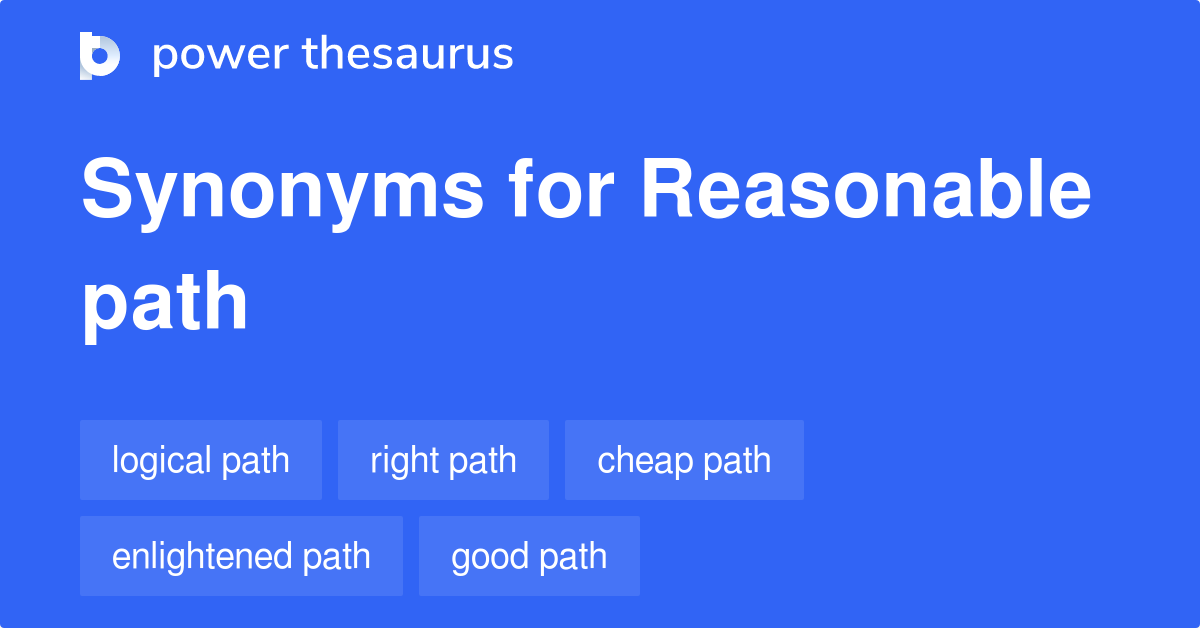 power thesaurus

Synonyms for Reasonable path

logical path
right path
cheap path
enlightened path
good path